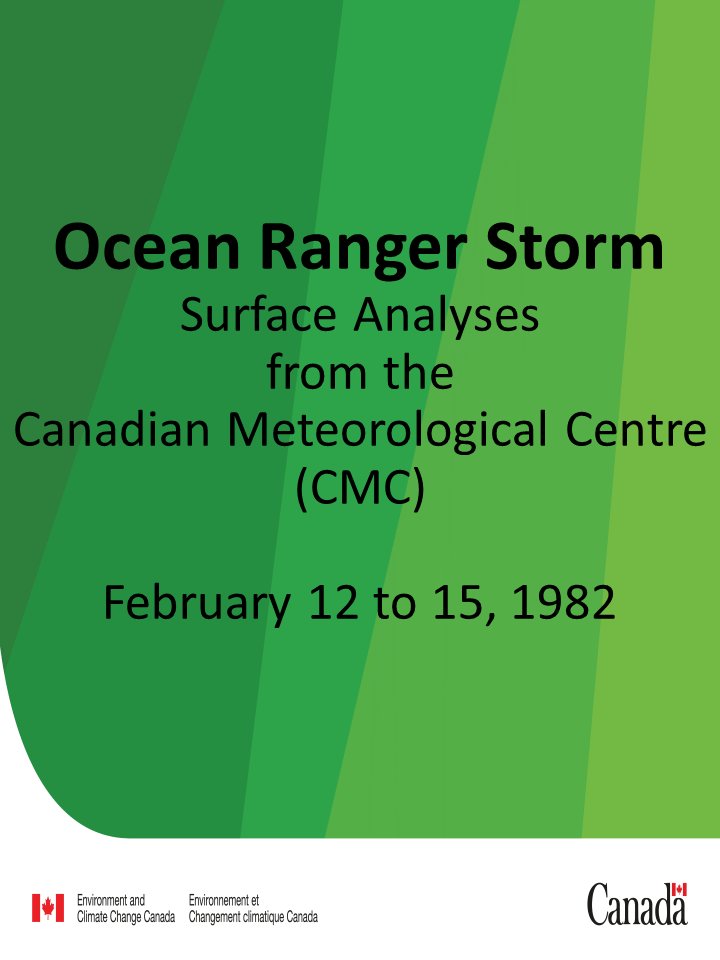 Ocean Ranger Storm
Surface Analyses
from the
Canadian Meteorological Centre
(CMC)

February 12 to 15, 1982

Environment and Climate Change Canada
Environnement et Changement climatique Canada

Canada